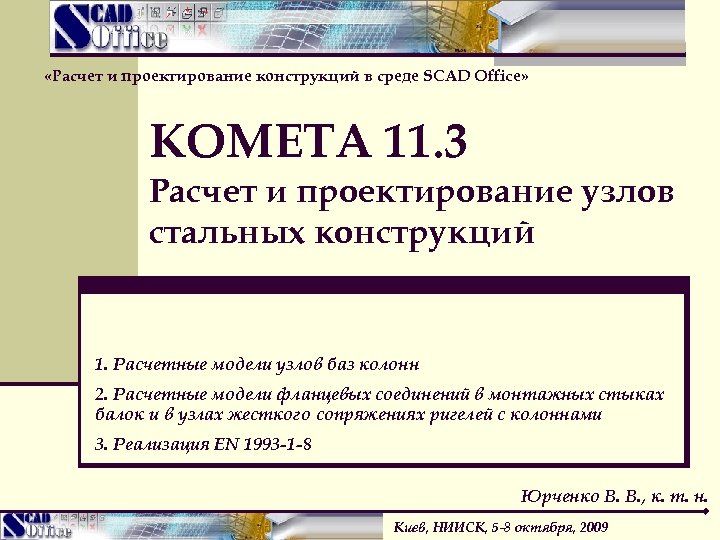 SCAD Office

«Расчет и проектирование конструкций в среде SCAD Office»

КОМЕТА 11.3
Расчет и проектирование узлов стальных конструкций

1. Расчетные модели узлов баз колонн

2. Расчетные модели фланцевых соединений в монтажных стыках балок и в узлах жесткого сопряжениях ригелей с колоннами

3. Реализация EN 1993-1-8

Юрченко В. В., к. т. н.

SCAD Office

Киев, НИИСК, 5-8 октября, 2009